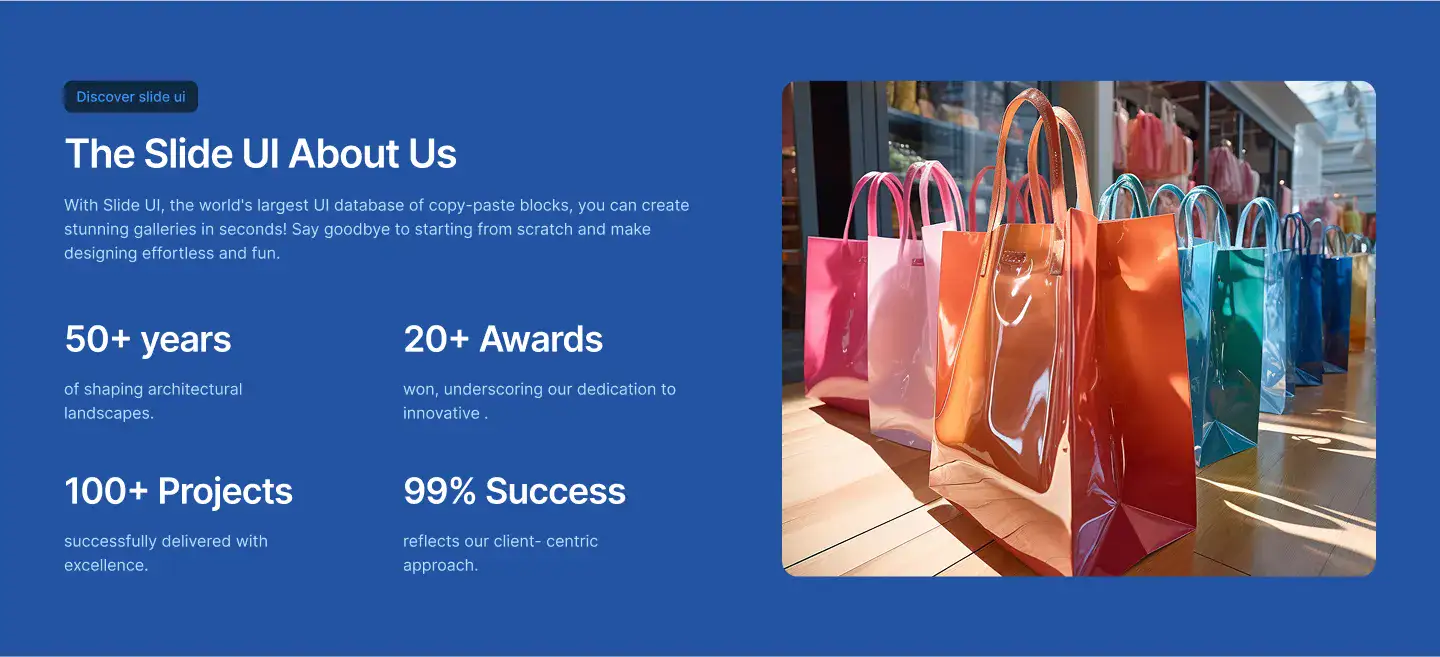 Discover slide ui

The Slide UI About Us

With Slide UI, the world's largest UI database of copy-paste blocks, you can create stunning galleries in seconds! Say goodbye to starting from scratch and make designing effortless and fun.

50+ years

of shaping architectural landscapes.

20+ Awards

won, underscoring our dedication to innovative .

100+ Projects

successfully delivered with excellence.

99% Success

reflects our client- centric approach.